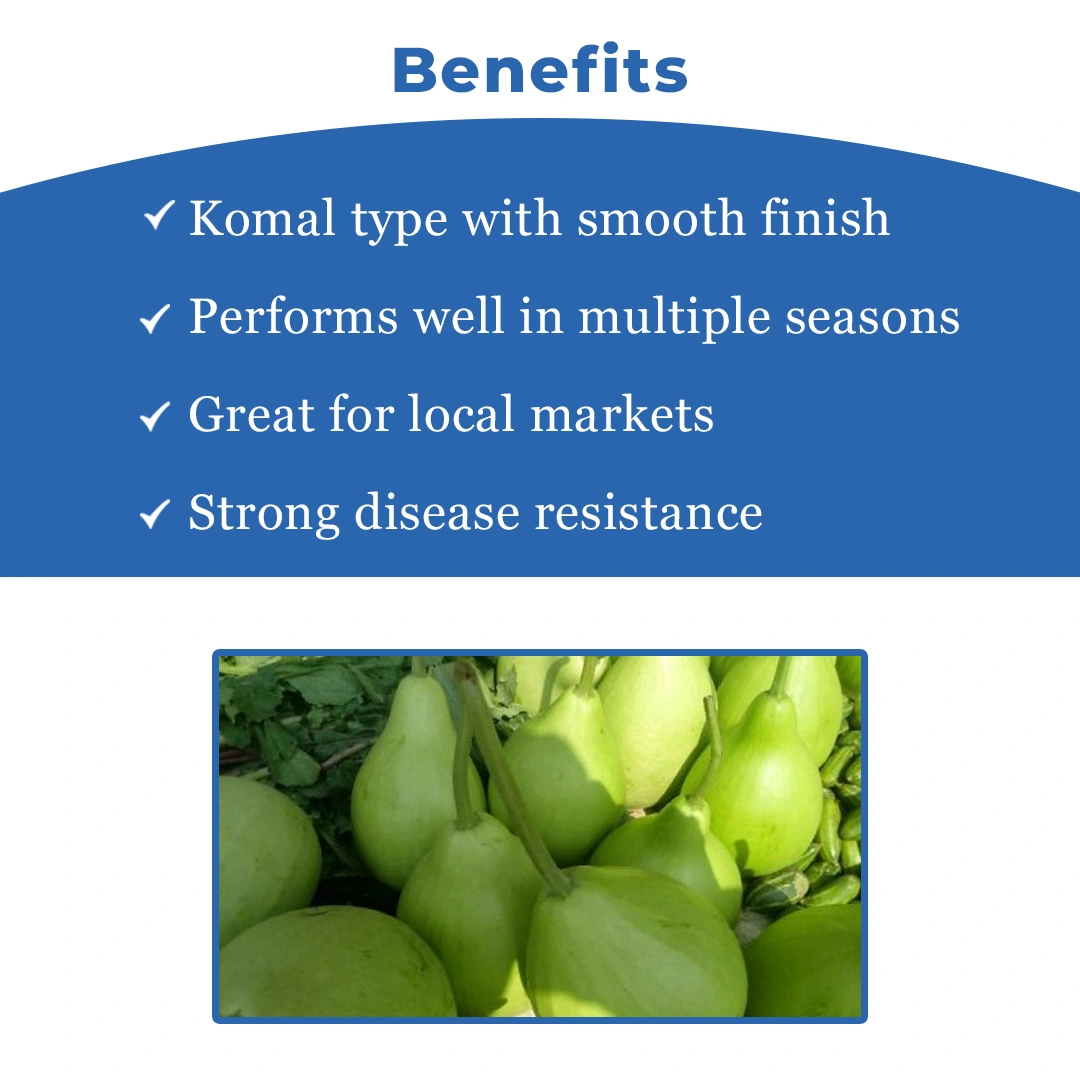 Benefits

✓ Komal type with smooth finish

✓ Performs well in multiple seasons

✓ Great for local markets

✓ Strong disease resistance